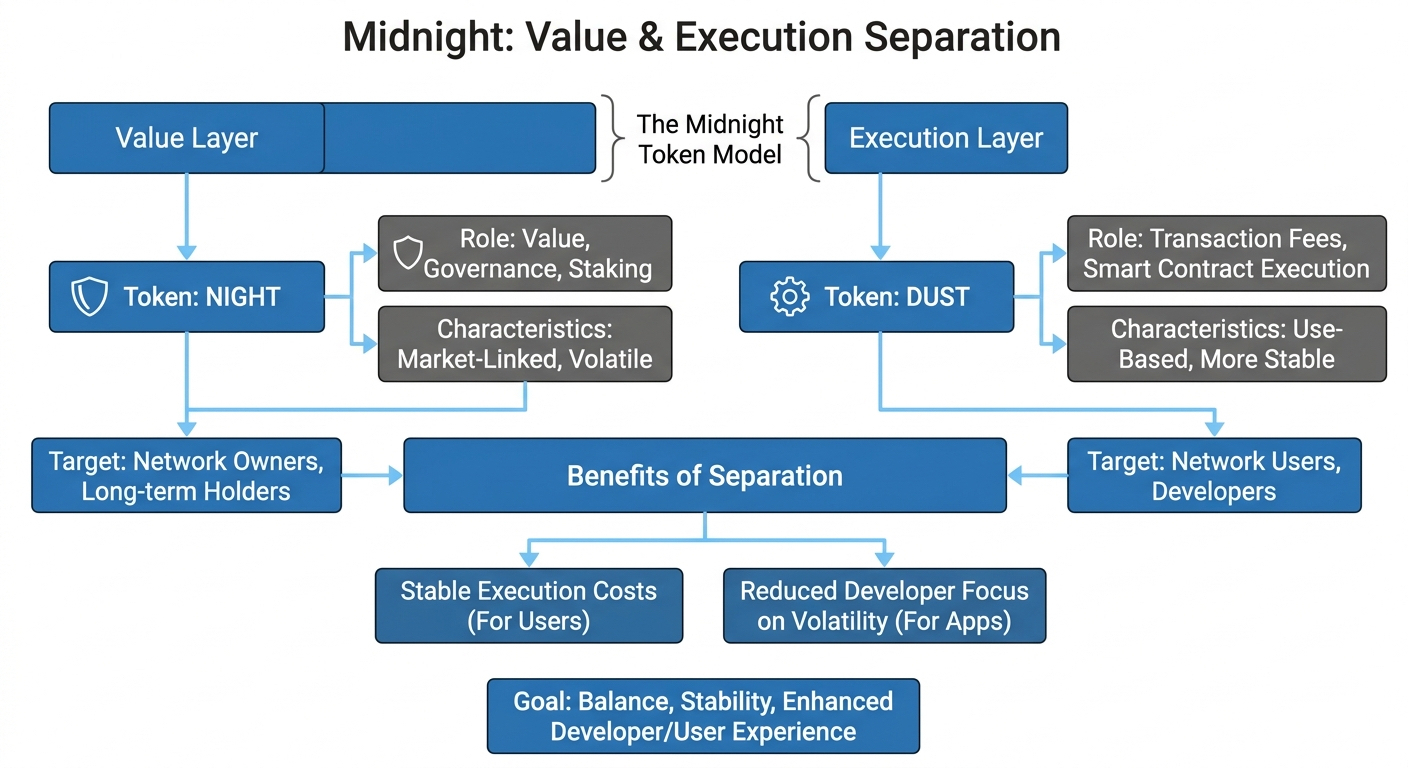 Midnight: Value & Execution Separation

Value Layer

The Midnight Token Model

Execution Layer

Token: NIGHT

Role: Value, Governance, Staking

Characteristics: Market-Linked, Volatile

Token: DUST

Role: Transaction Fees, Smart Contract Execution

Characteristics: Use-Based, More Stable

Target: Network Owners, Long-term Holders

Benefits of Separation

Target: Network Users, Developers

Stable Execution Costs (For Users)

Reduced Developer Focus on Volatility (For Apps)

Goal: Balance, Stability, Enhanced Developer/User Experience